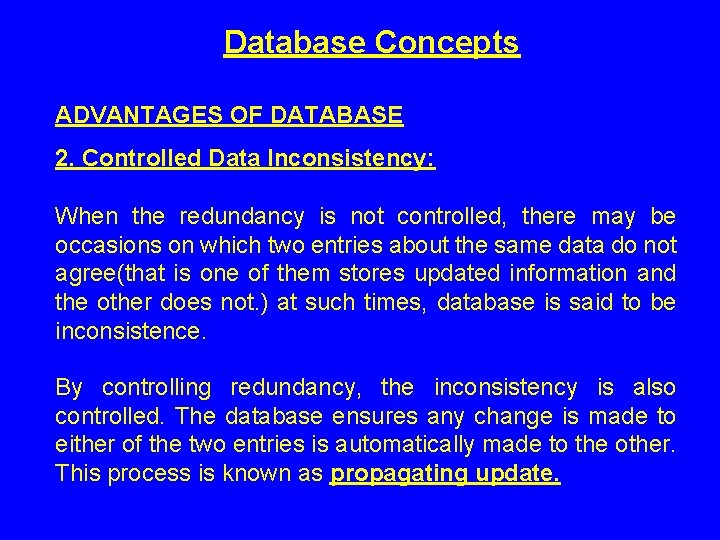 Database Concepts

ADVANTAGES OF DATABASE

2. Controlled Data Inconsistency:

When the redundancy is not controlled, there may be occasions on which two entries about the same data do not agree(that is one of them stores updated information and the other does not.) at such times, database is said to be inconsistence.

By controlling redundancy, the inconsistency is also controlled. The database ensures any change is made to either of the two entries is automatically made to the other. This process is known as propagating update.